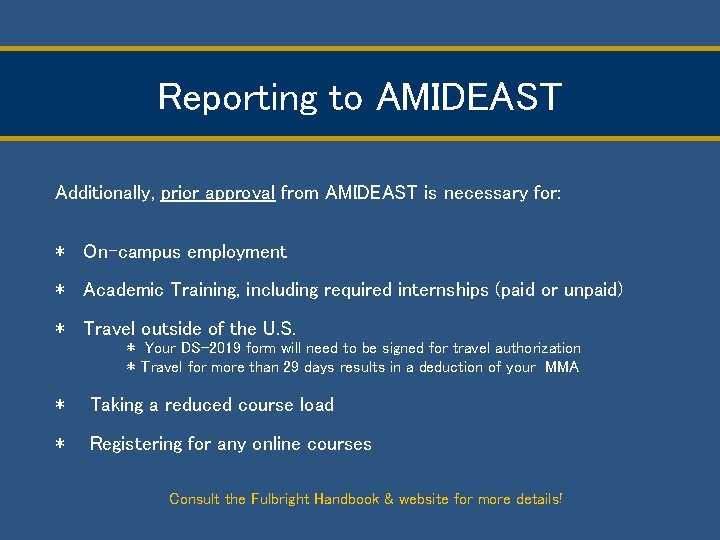 Reporting to AMIDEAST

Additionally, prior approval from AMIDEAST is necessary for:

* On-campus employment

* Academic Training, including required internships (paid or unpaid)

* Travel outside of the U.S.
* Your DS-2019 form will need to be signed for travel authorization
* Travel for more than 29 days results in a deduction of your MMA

* Taking a reduced course load

* Registering for any online courses

Consult the Fulbright Handbook & website for more details!